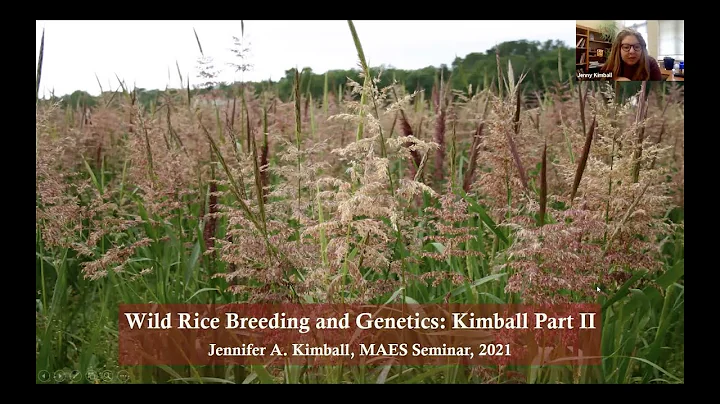 Jenny Kimball

Wild Rice Breeding and Genetics: Kimball Part II
Jennifer A. Kimball, MAES Seminar, 2021